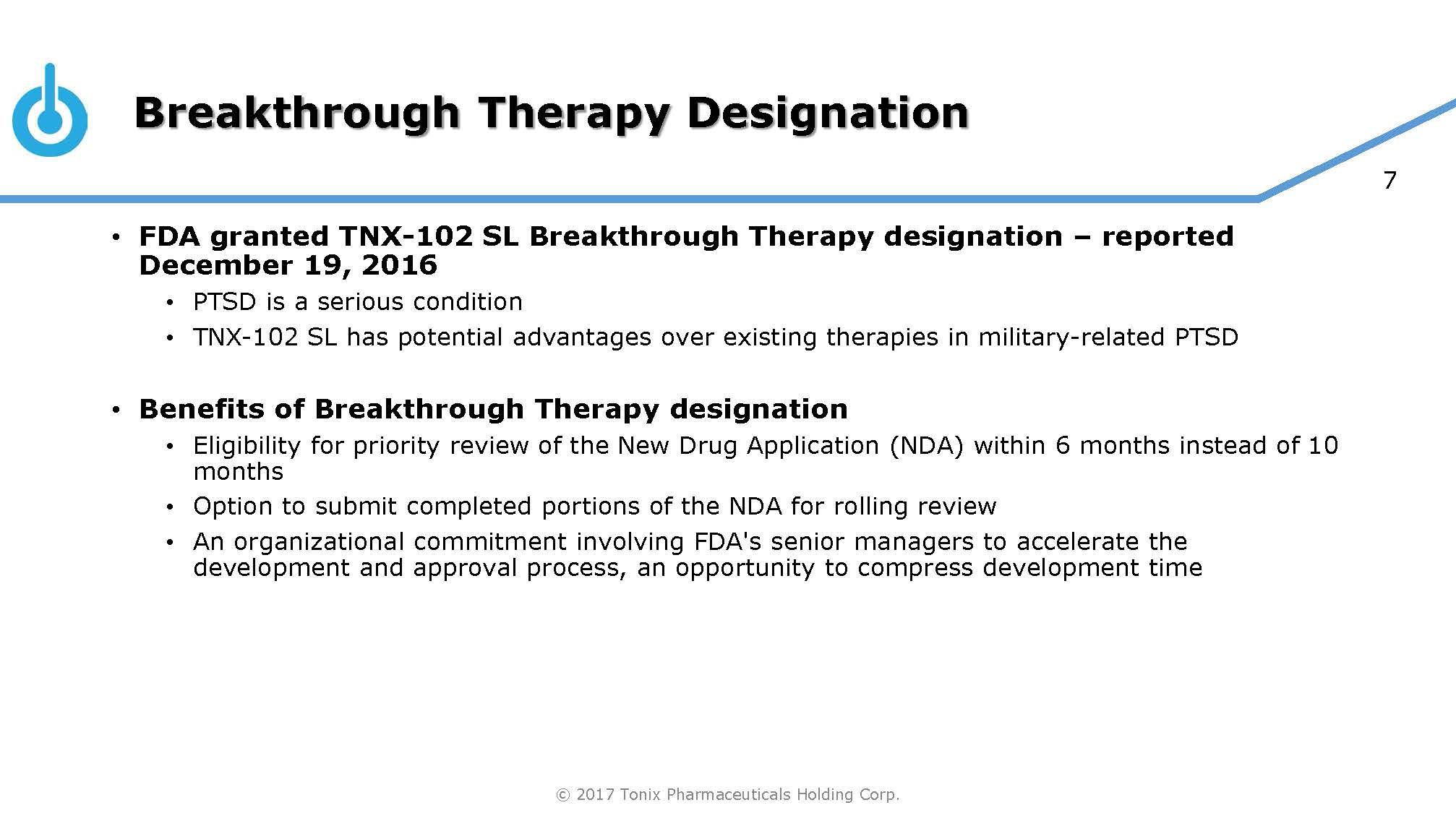 Breakthrough Therapy Designation

7

• FDA granted TNX-102 SL Breakthrough Therapy designation – reported December 19, 2016
  • PTSD is a serious condition
  • TNX-102 SL has potential advantages over existing therapies in military-related PTSD

• Benefits of Breakthrough Therapy designation
  • Eligibility for priority review of the New Drug Application (NDA) within 6 months instead of 10 months
  • Option to submit completed portions of the NDA for rolling review
  • An organizational commitment involving FDA's senior managers to accelerate the development and approval process, an opportunity to compress development time

© 2017 Tonix Pharmaceuticals Holding Corp.